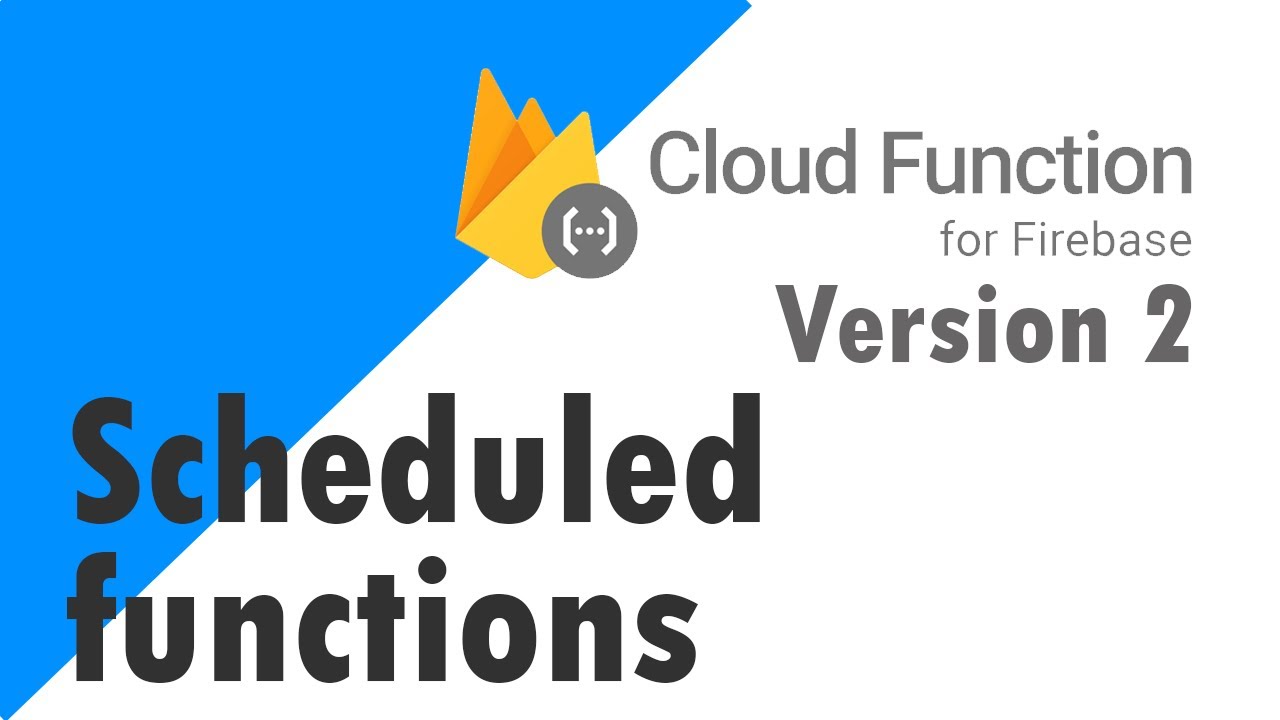 Cloud Function
for Firebase
Version 2

Scheduled functions